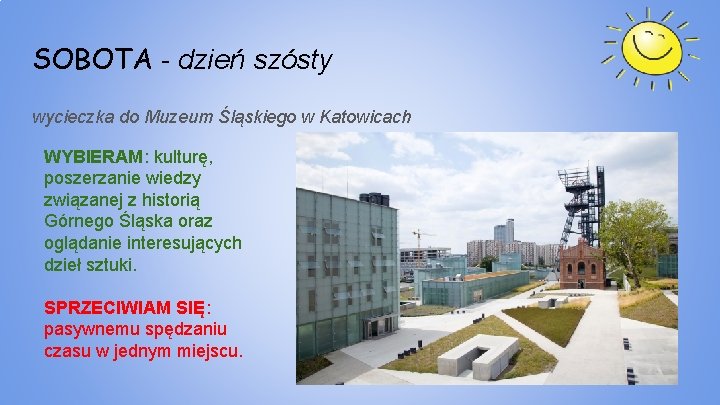 SOBOTA - dzień szósty

wycieczka do Muzeum Śląskiego w Katowicach

WYBIERAM: kulturę, poszerzanie wiedzy związanej z historią Górnego Śląska oraz oglądanie interesujących dzieł sztuki.

SPRZECIWIAM SIĘ: pasywnemu spędzaniu czasu w jednym miejscu.